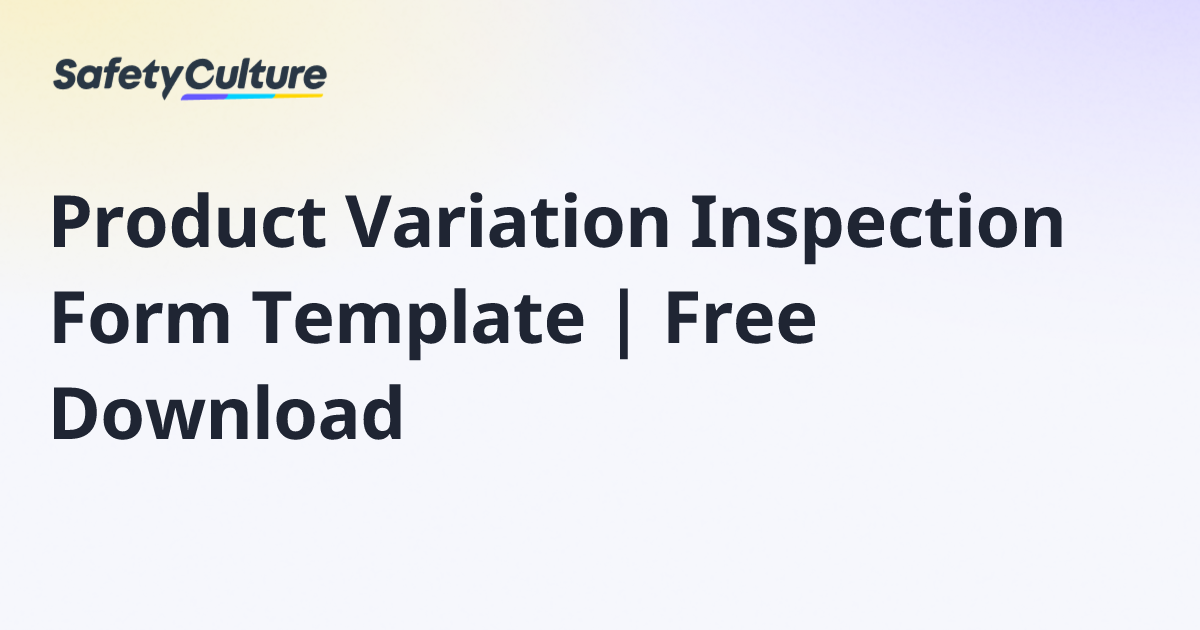 SafetyCulture

Product Variation Inspection Form Template | Free Download